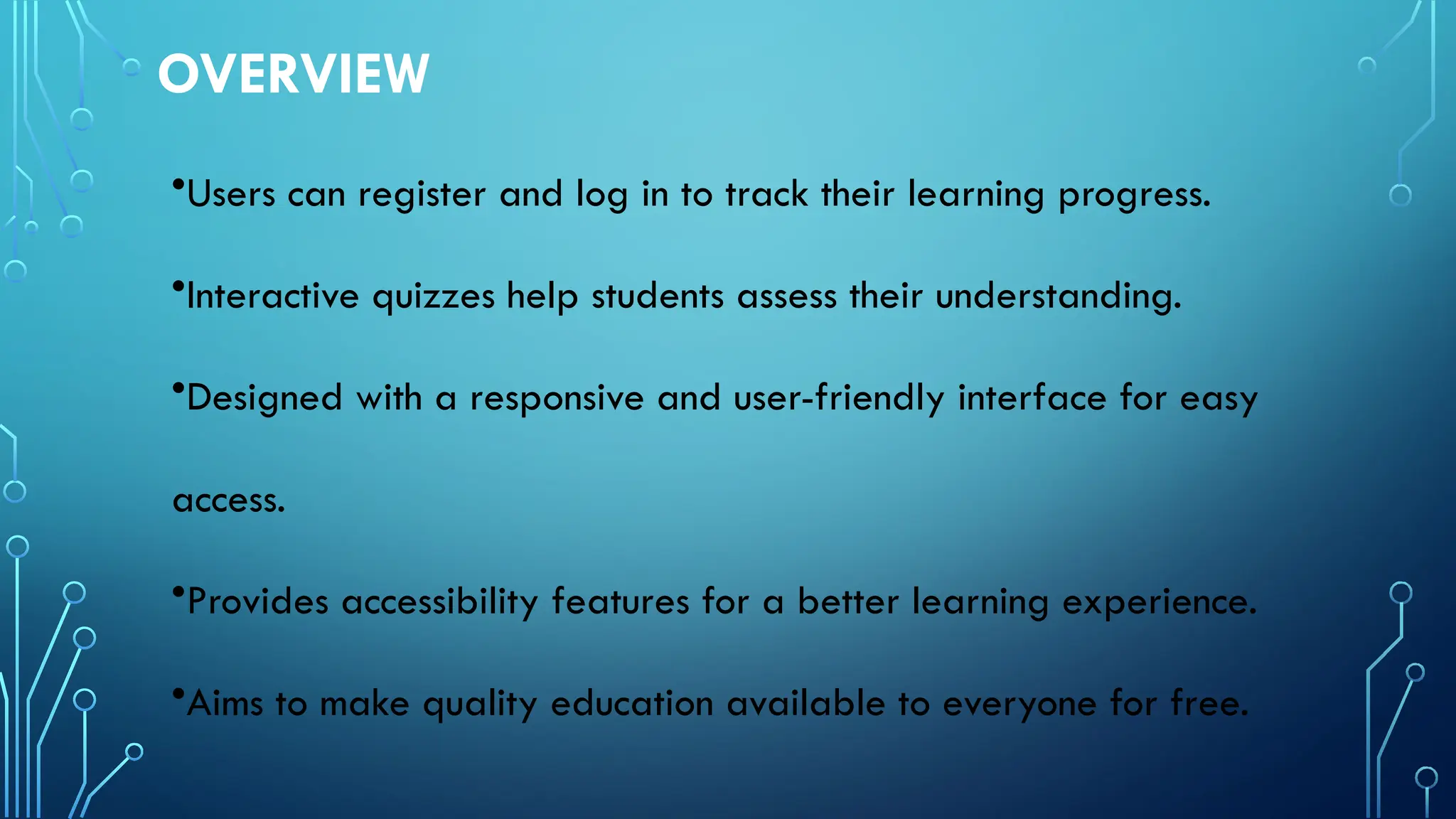 OVERVIEW

•Users can register and log in to track their learning progress.

•Interactive quizzes help students assess their understanding.

•Designed with a responsive and user-friendly interface for easy access.

•Provides accessibility features for a better learning experience.

•Aims to make quality education available to everyone for free.